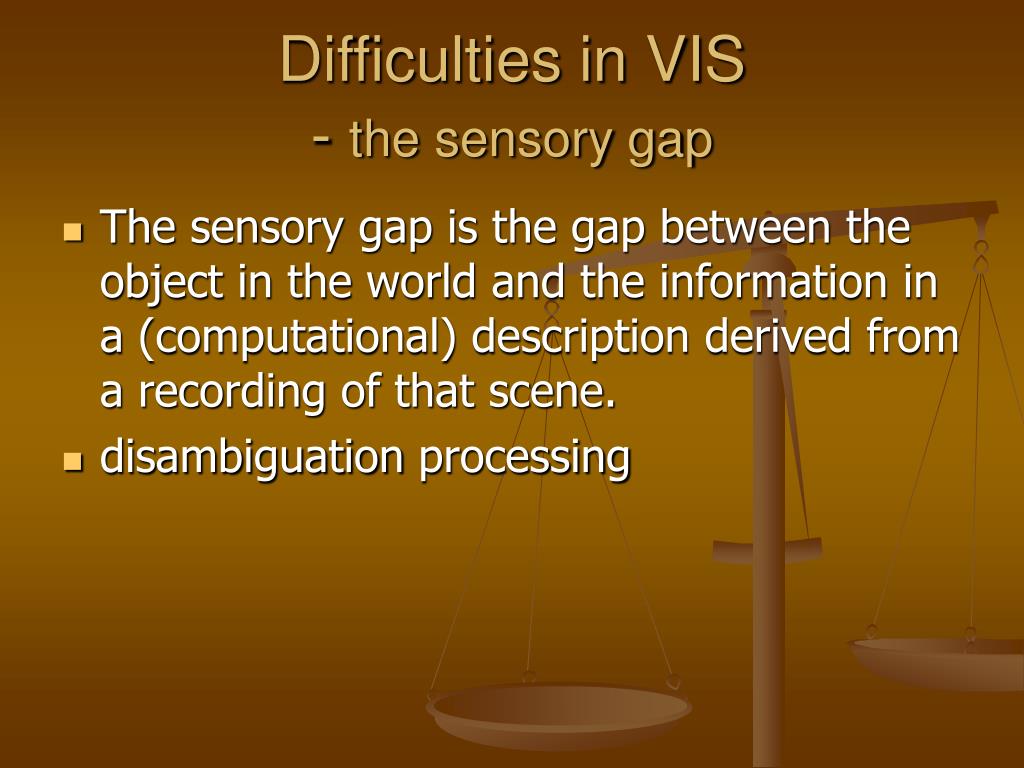 Difficulties in VIS
- the sensory gap

- The sensory gap is the gap between the object in the world and the information in a (computational) description derived from a recording of that scene.
- disambiguation processing